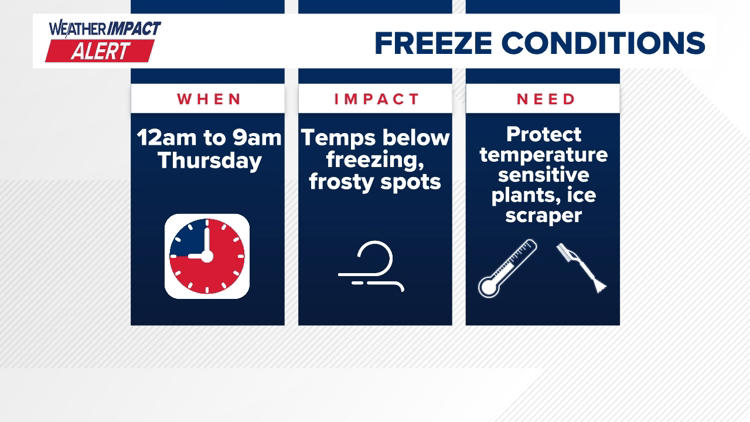 WEATHER IMPACT ALERT

FREEZE CONDITIONS

WHEN

12am to 9am Thursday

IMPACT

Temps below freezing, frosty spots

NEED

Protect temperature sensitive plants, ice scraper